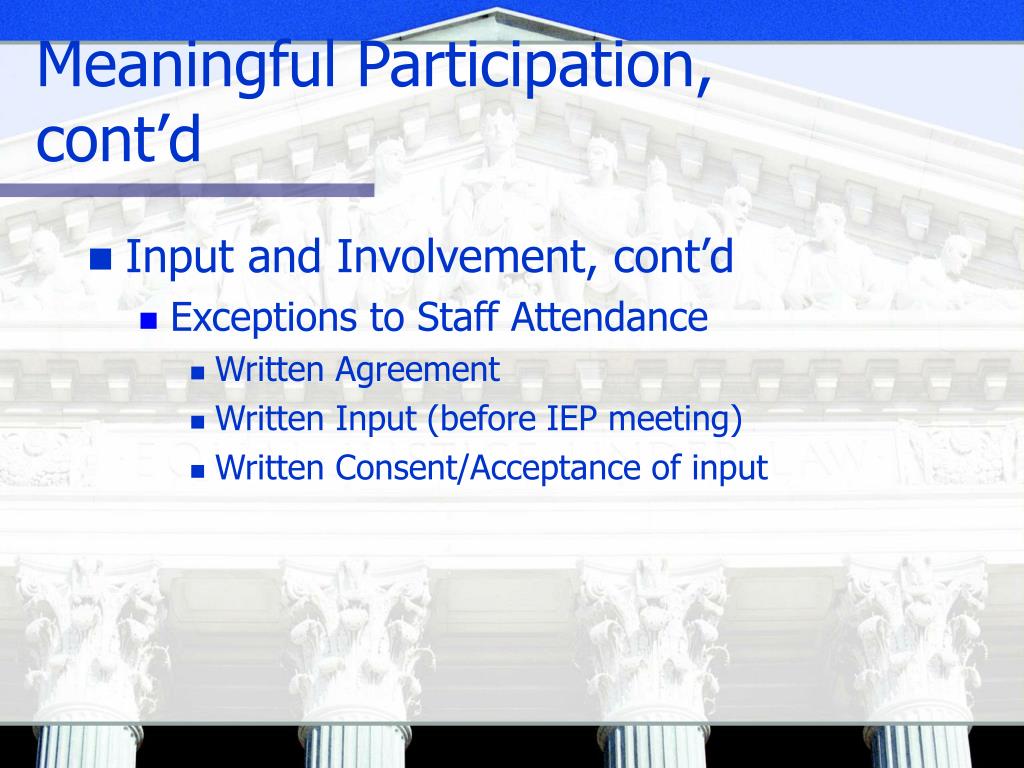 Meaningful Participation, cont’d

Input and Involvement, cont’d

Exceptions to Staff Attendance

Written Agreement

Written Input (before IEP meeting)

Written Consent/Acceptance of input